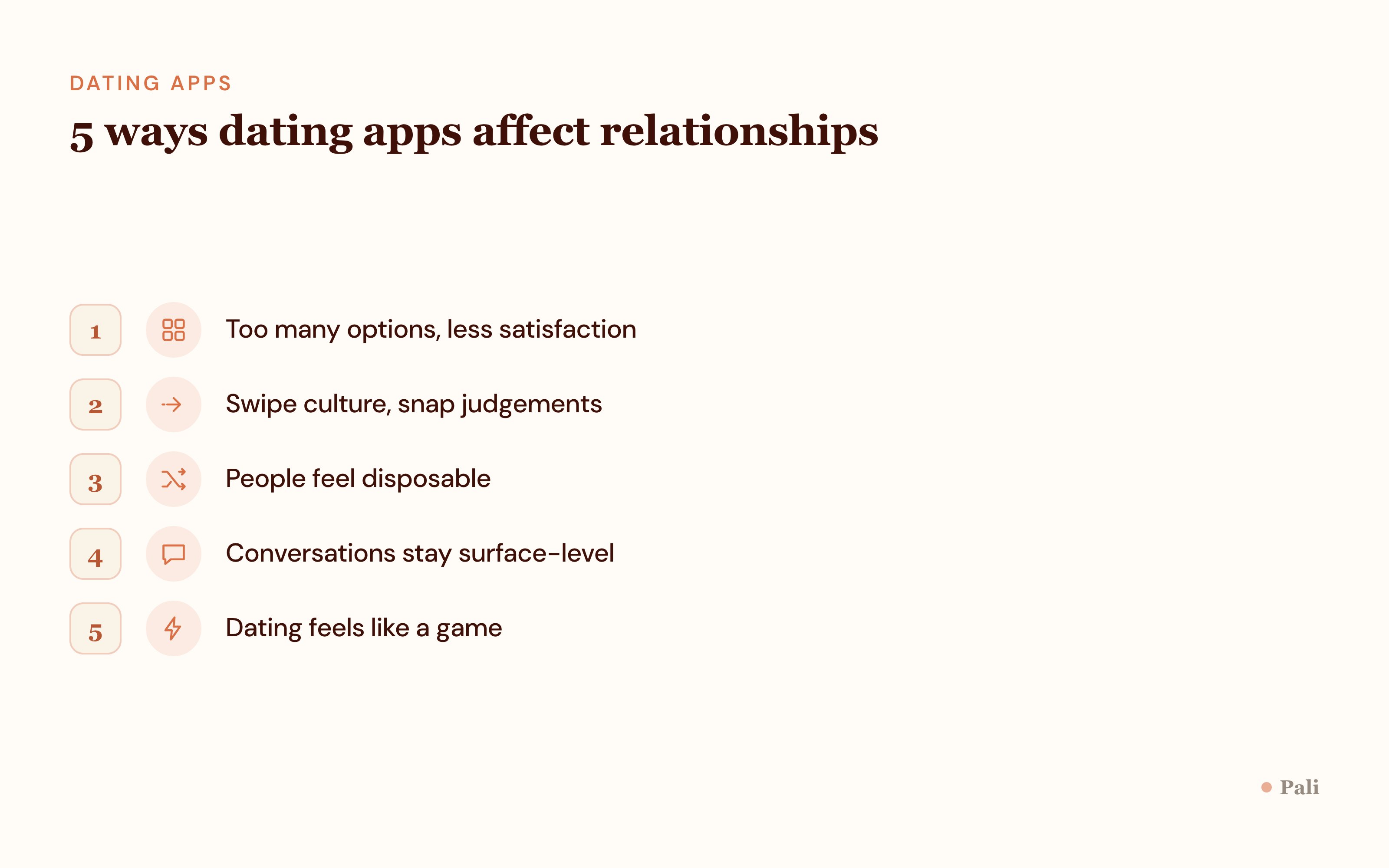 DATING APPS

5 ways dating apps affect relationships

1 Too many options, less satisfaction

2 Swipe culture, snap judgements

3 People feel disposable

4 Conversations stay surface-level

5 Dating feels like a game

Pali